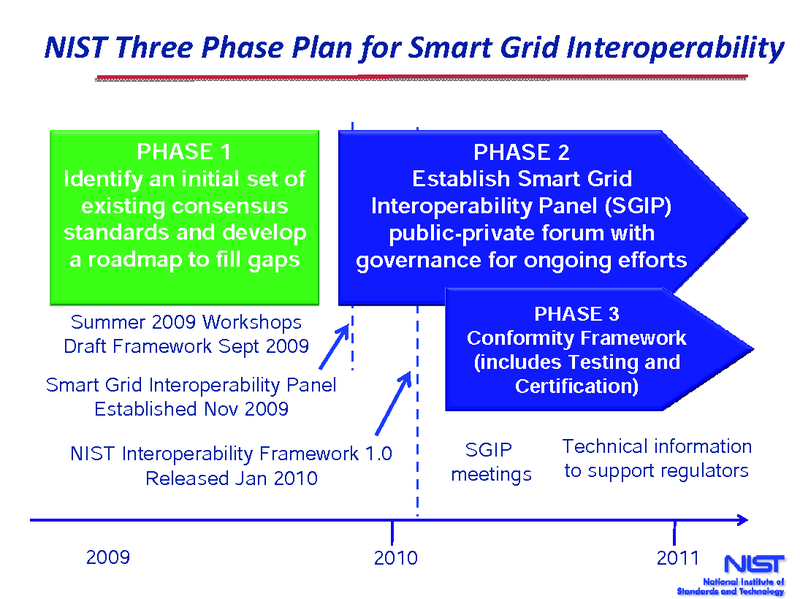 NIST Three Phase Plan for Smart Grid Interoperability

PHASE 1
Identify an initial set of existing consensus standards and develop a roadmap to fill gaps

PHASE 2
Establish Smart Grid Interoperability Panel (SGIP) public-private forum with governance for ongoing efforts

PHASE 3
Conformity Framework (includes Testing and Certification)

Summer 2009 Workshops
Draft Framework Sept 2009

Smart Grid Interoperability Panel
Established Nov 2009

NIST Interoperability Framework 1.0
Released Jan 2010

SGIP meetings

Technical information to support regulators

2009

2010

2011

NIST
National Institute of Standards and Technology